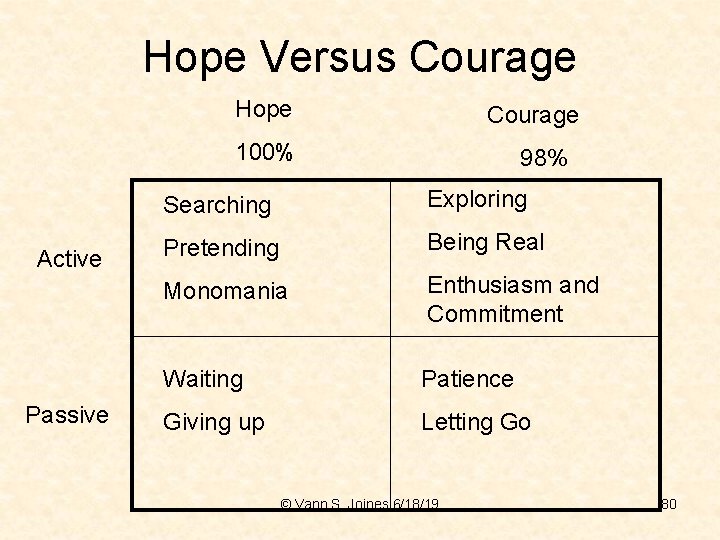 Hope Versus Courage

| | Hope 100% | Courage 98% |
|---|---|---|
| Active | Searching Pretending Monomania | Exploring Being Real Enthusiasm and Commitment |
| Passive | Waiting Giving up | Patience Letting Go |

© Vann S. Joines 6/18/19

80